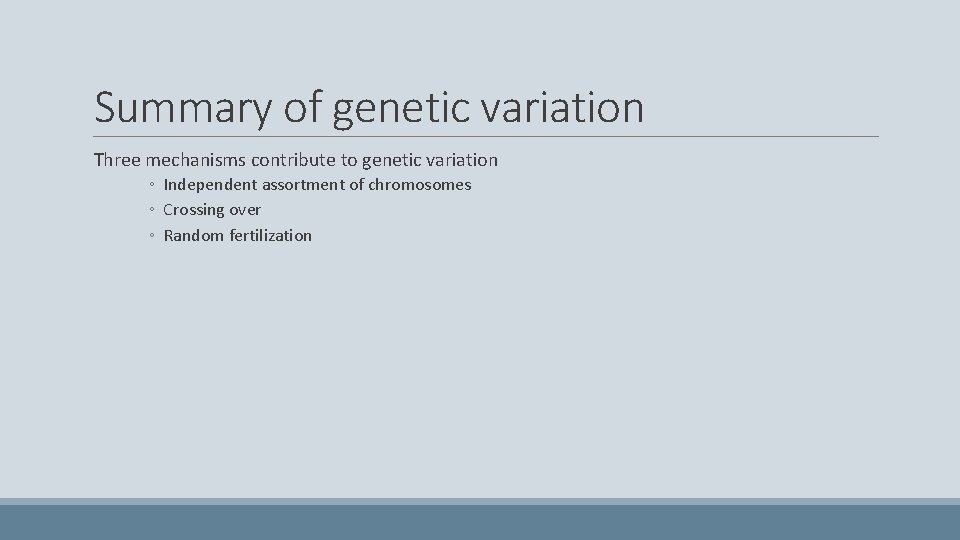 Summary of genetic variation

Three mechanisms contribute to genetic variation

◦ Independent assortment of chromosomes
◦ Crossing over
◦ Random fertilization